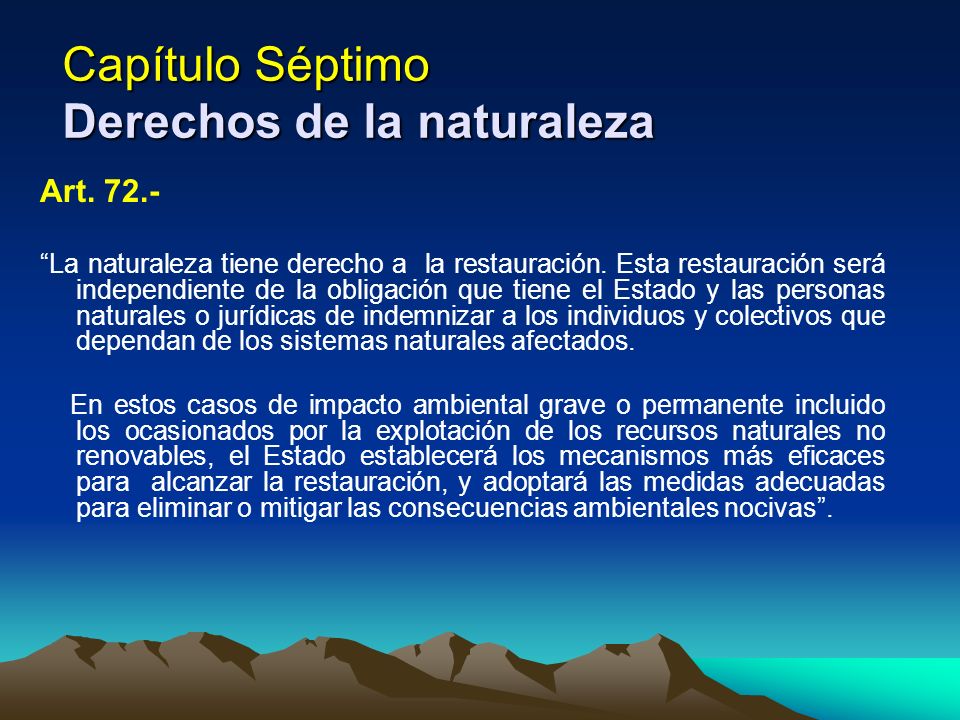 Capítulo Séptimo
Derechos de la naturaleza

Art. 72.-

“La naturaleza tiene derecho a la restauración. Esta restauración será independiente de la obligación que tiene el Estado y las personas naturales o jurídicas de indemnizar a los individuos y colectivos que dependan de los sistemas naturales afectados.

En estos casos de impacto ambiental grave o permanente incluido los ocasionados por la explotación de los recursos naturales no renovables, el Estado establecerá los mecanismos más eficaces para alcanzar la restauración, y adoptará las medidas adecuadas para eliminar o mitigar las consecuencias ambientales nocivas”.